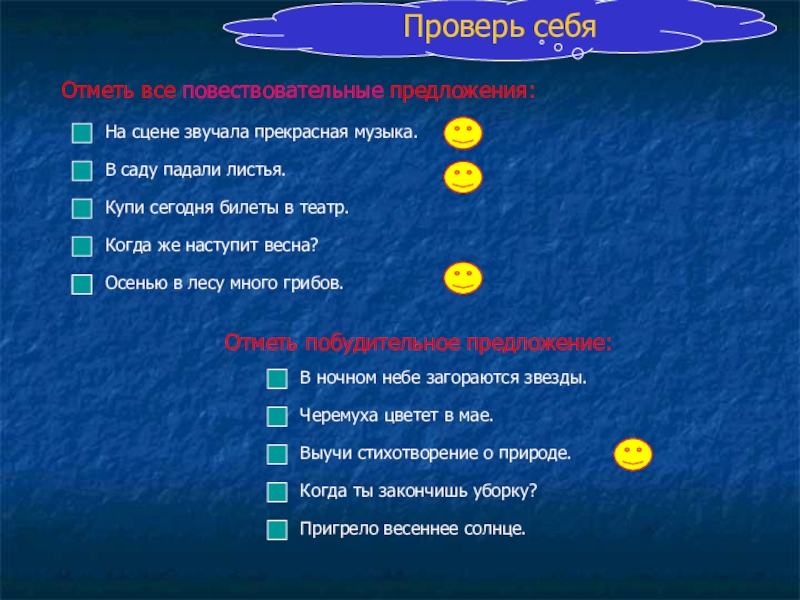 Проверь себя

Отметь все повествовательные предложения:

На сцене звучала прекрасная музыка.

В саду падали листья.

Купи сегодня билеты в театр.

Когда же наступит весна?

Осенью в лесу много грибов.

Отметь побудительное предложение:

В ночном небе загораются звезды.

Черемуха цветет в мае.

Выучи стихотворение о природе.

Когда ты закончишь уборку?

Пригрело весеннее солнце.